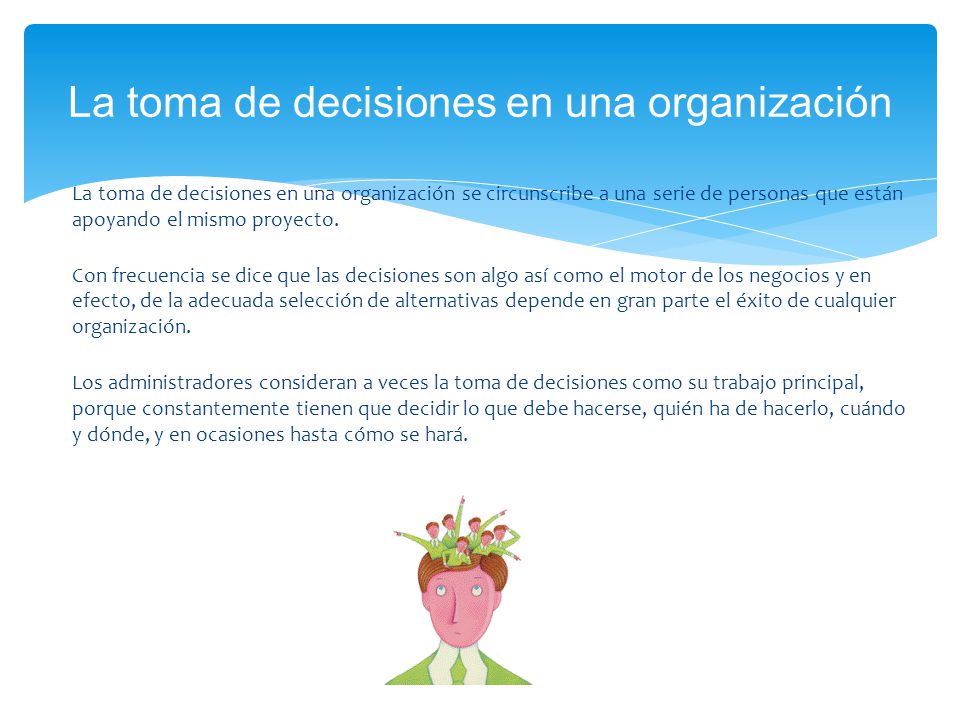 La toma de decisiones en una organización

La toma de decisiones en una organización se circunscribe a una serie de personas que están apoyando el mismo proyecto.

Con frecuencia se dice que las decisiones son algo así como el motor de los negocios y en efecto, de la adecuada selección de alternativas depende en gran parte el éxito de cualquier organización.

Los administradores consideran a veces la toma de decisiones como su trabajo principal, porque constantemente tienen que decidir lo que debe hacerse, quién ha de hacerlo, cuándo y dónde, y en ocasiones hasta cómo se hará.